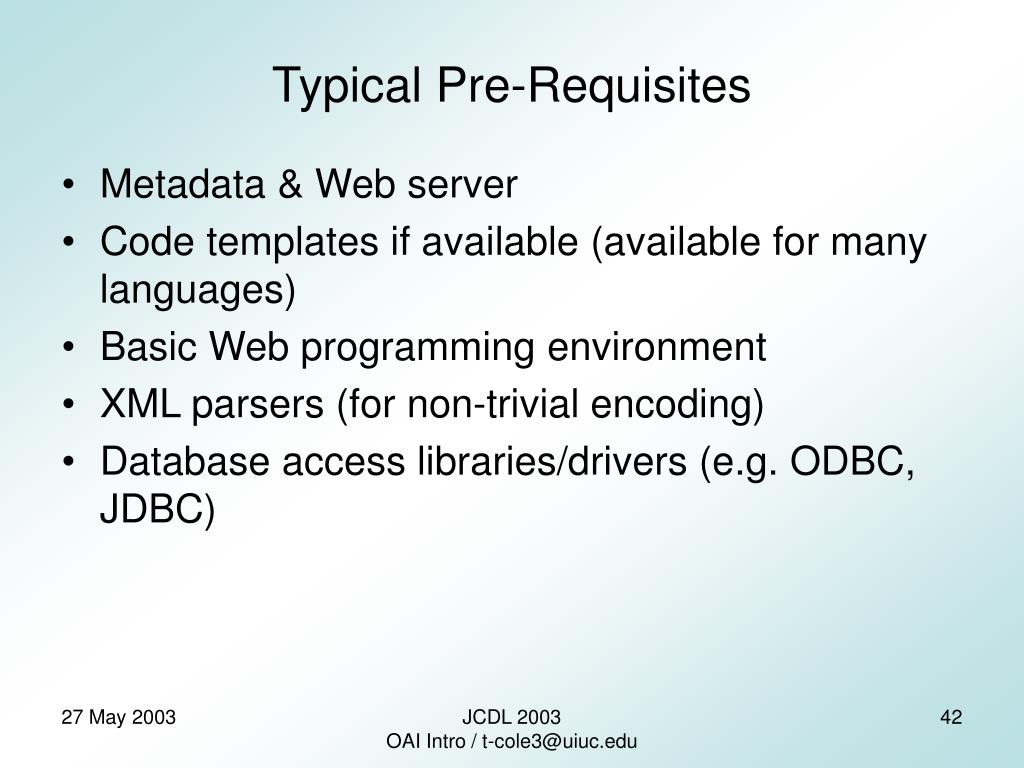 Typical Pre-Requisites

• Metadata & Web server
• Code templates if available (available for many languages)
• Basic Web programming environment
• XML parsers (for non-trivial encoding)
• Database access libraries/drivers (e.g. ODBC, JDBC)

27 May 2003

JCDL 2003
OAI Intro / t-cole3@uiuc.edu

42